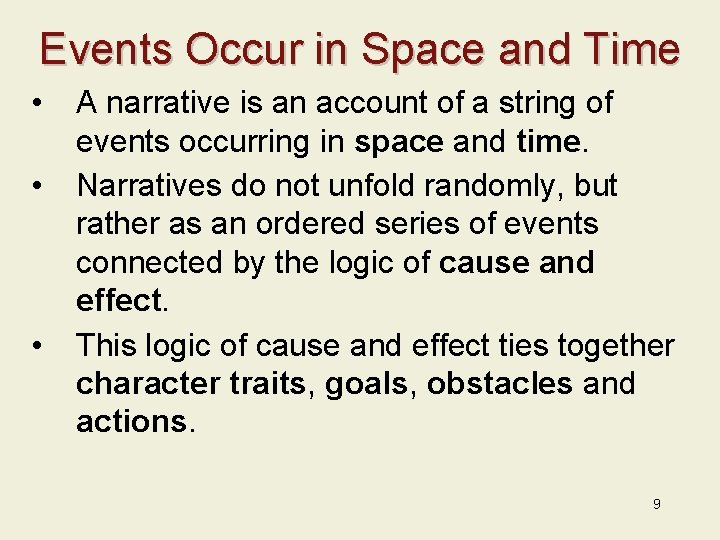 Events Occur in Space and Time

• A narrative is an account of a string of events occurring in space and time.

• Narratives do not unfold randomly, but rather as an ordered series of events connected by the logic of cause and effect.

• This logic of cause and effect ties together character traits, goals, obstacles and actions.

9